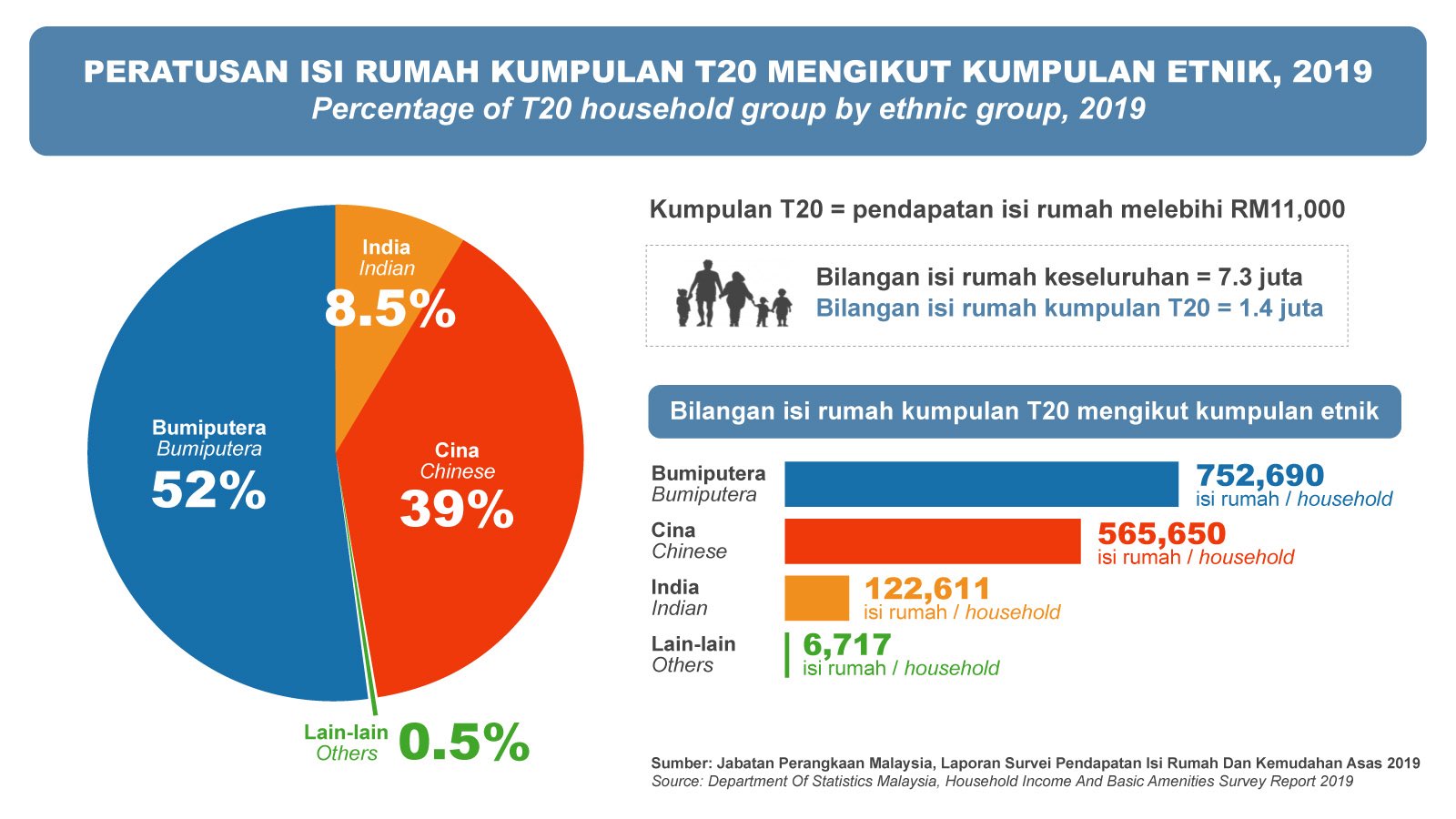 PERATUSAN ISI RUMAH KUMPULAN T20 MENGIKUT KUMPULAN ETNIK, 2019
Percentage of T20 household group by ethnic group, 2019

India
Indian
8.5%

Bumiputera
Bumiputera
52%

Cina
Chinese
39%

Lain-lain
Others
0.5%

Kumpulan T20 = pendapatan isi rumah melebihi RM11,000

Bilangan isi rumah keseluruhan = 7.3 juta
Bilangan isi rumah kumpulan T20 = 1.4 juta

Bilangan isi rumah kumpulan T20 mengikut kumpulan etnik

Bumiputera
Bumiputera
752,690
isi rumah / household

Cina
Chinese
565,650
isi rumah / household

India
Indian
122,611
isi rumah / household

Lain-lain
Others
6,717
isi rumah / household

Sumber: Jabatan Perangkaan Malaysia, Laporan Survei Pendapatan Isi Rumah Dan Kemudahan Asas 2019
Source: Department Of Statistics Malaysia, Household Income And Basic Amenities Survey Report 2019